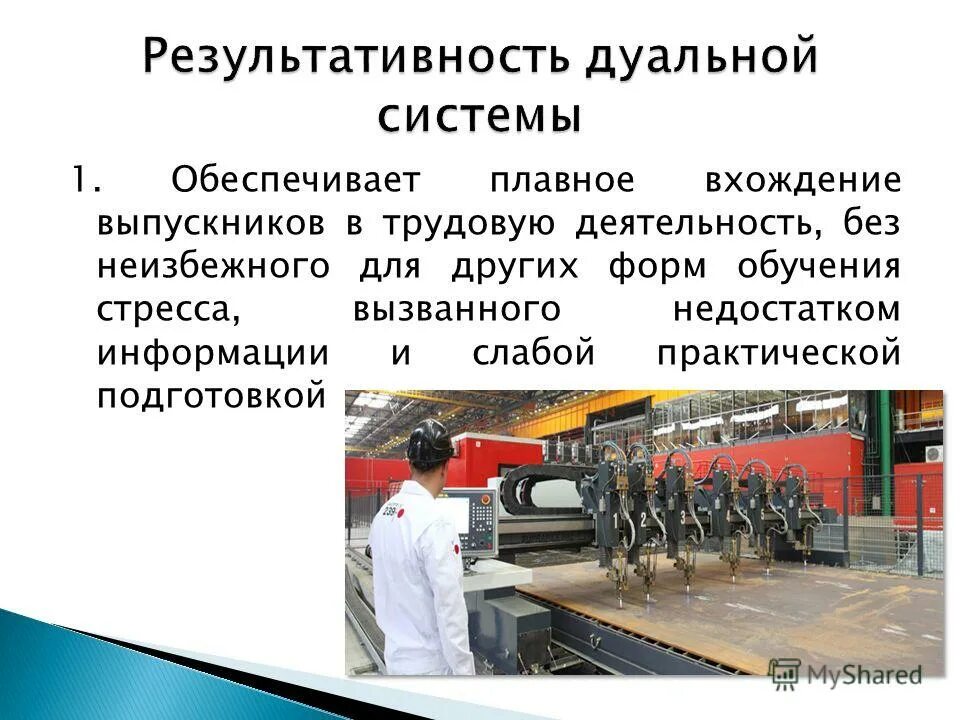 Результативность дуальной системы

1. Обеспечивает плавное вхождение выпускников в трудовую деятельность, без неизбежного для других форм обучения стресса, вызванного недостатком информации и слабой практической подготовкой

MyShared